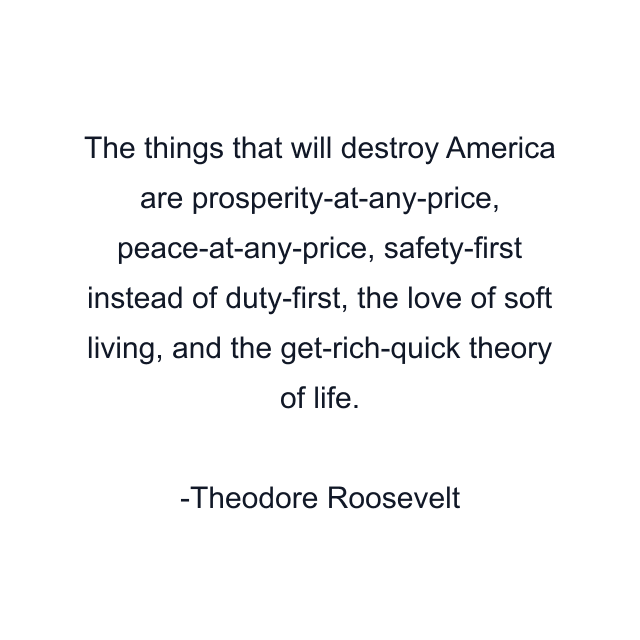 The things that will destroy America are prosperity-at-any-price, peace-at-any-price, safety-first instead of duty-first, the love of soft living, and the get-rich-quick theory of life.

-Theodore Roosevelt